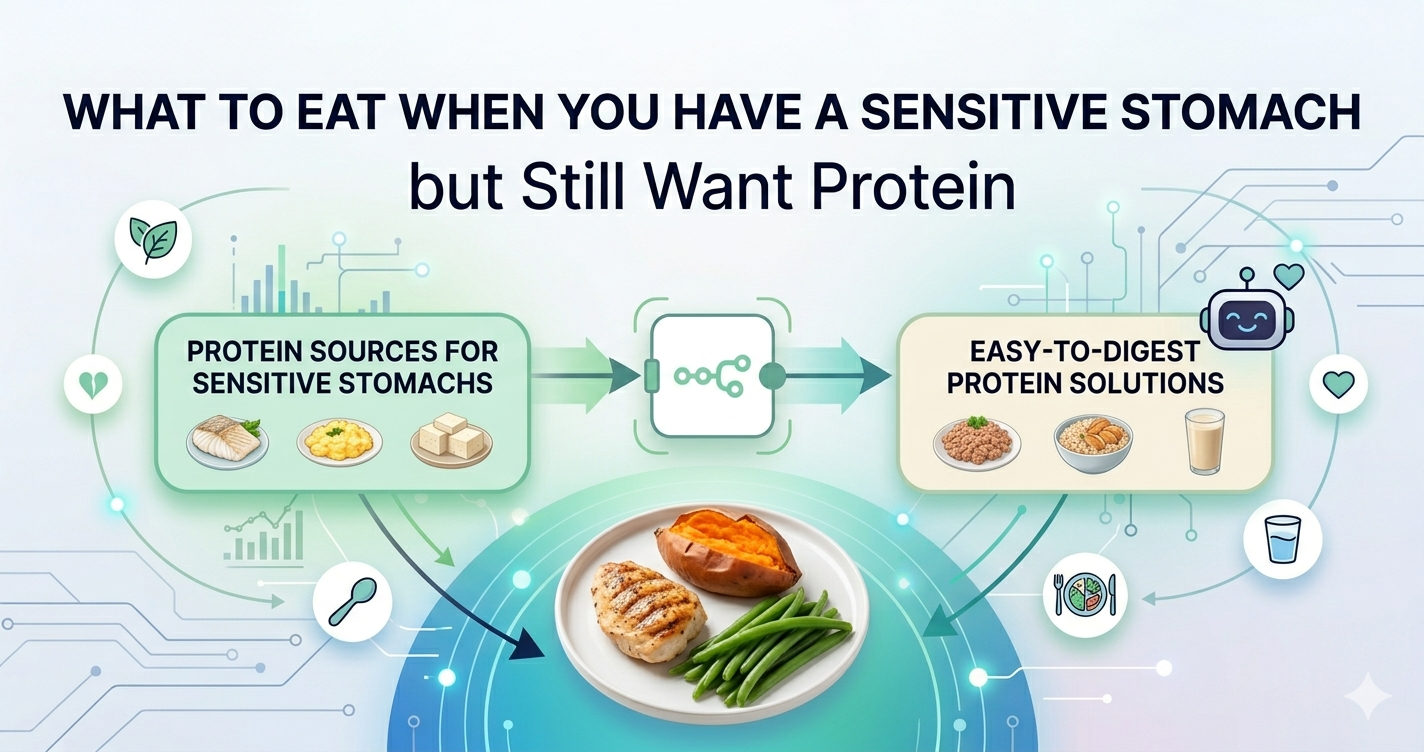 WHAT TO EAT WHEN YOU HAVE A SENSITIVE STOMACH
but Still Want Protein

PROTEIN SOURCES FOR SENSITIVE STOMACHS

EASY-TO-DIGEST PROTEIN SOLUTIONS